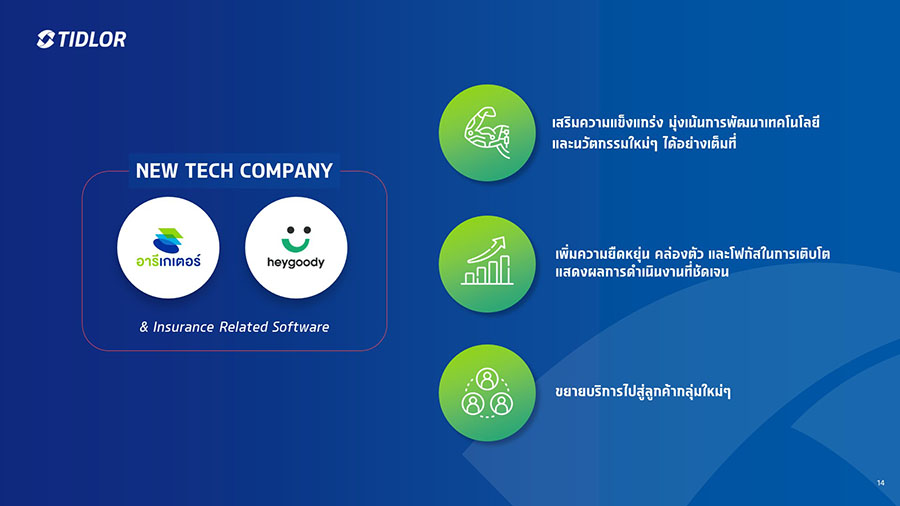 TIDLOR

NEW TECH COMPANY

อารีเกเตอร์

heygoody

& Insurance Related Software

เสริมความแข็งแกร่ง มุ่งเน้นการพัฒนาเทคโนโลยี และนวัตกรรมใหม่ๆ ได้อย่างเต็มที่

เพิ่มความยืดหยุ่น คล่องตัว และโฟกัสในการเติบโต แสดงผลการดำเนินงานที่ชัดเจน

ขยายบริการไปสู่ลูกค้ากลุ่มใหม่ๆ

14